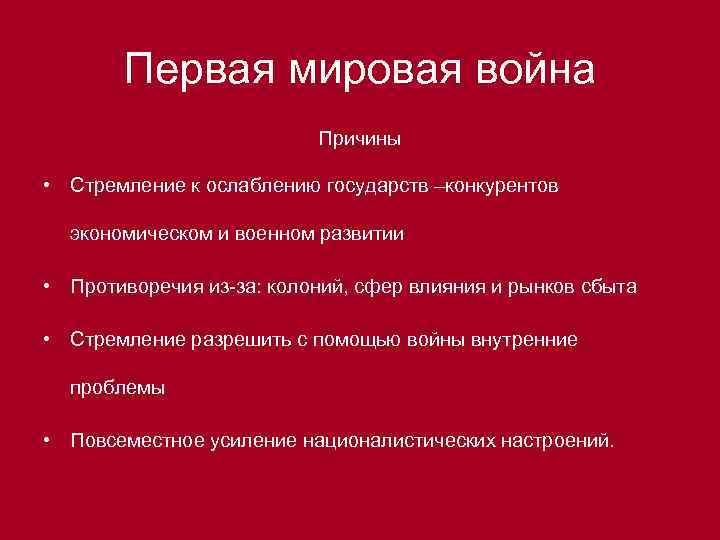 Первая мировая война

Причины

• Стремление к ослаблению государств –конкурентов экономическом и военном развитии

• Противоречия из-за: колоний, сфер влияния и рынков сбыта

• Стремление разрешить с помощью войны внутренние проблемы

• Повсеместное усиление националистических настроений.